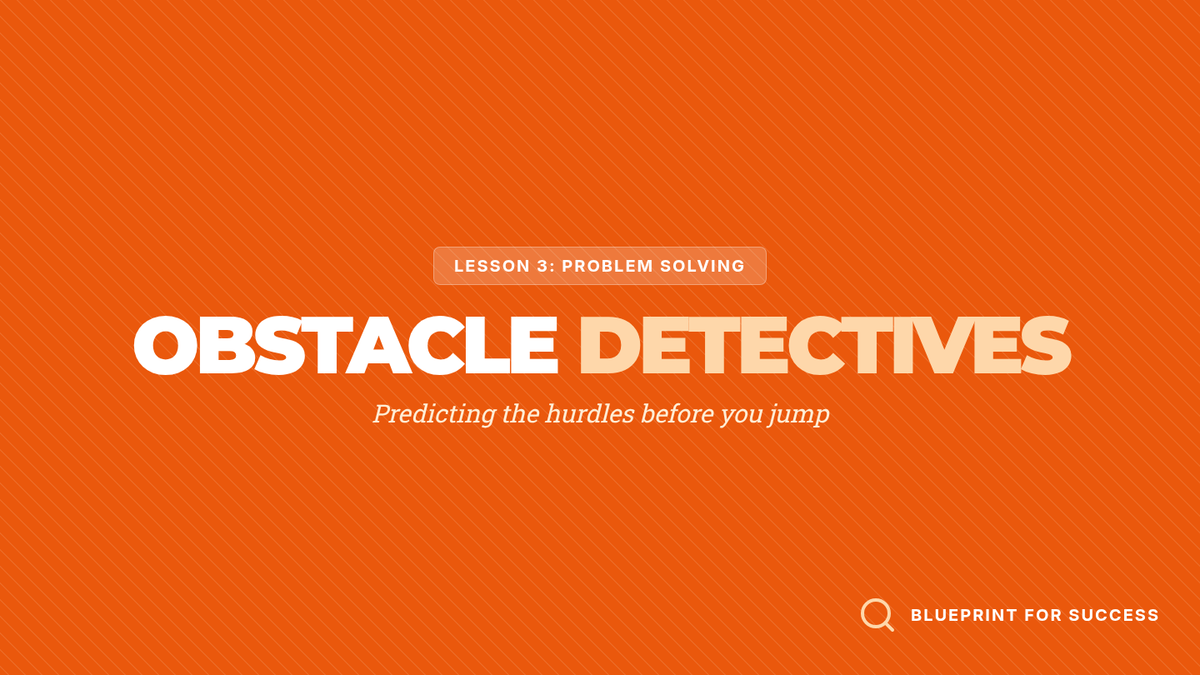 LESSON 3: PROBLEM SOLVING

OBSTACLE DETECTIVES

Predicting the hurdles before you jump

BLUEPRINT FOR SUCCESS